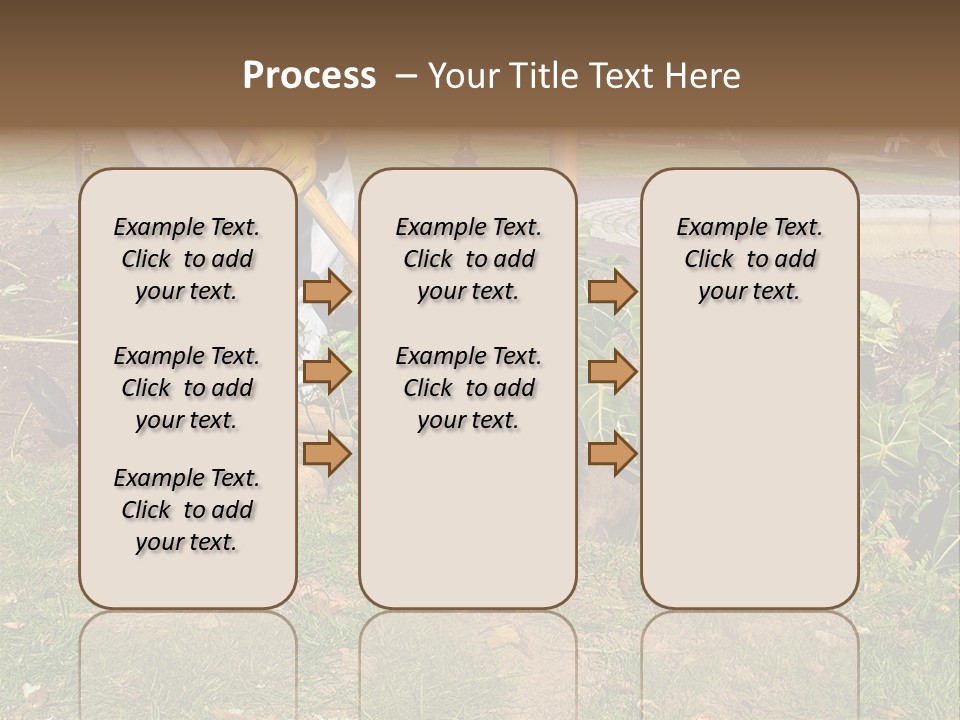 Process – Your Title Text Here

Example Text. Click to add your text.

Example Text. Click to add your text.

Example Text. Click to add your text.

Example Text. Click to add your text.

Example Text. Click to add your text.

Example Text. Click to add your text.